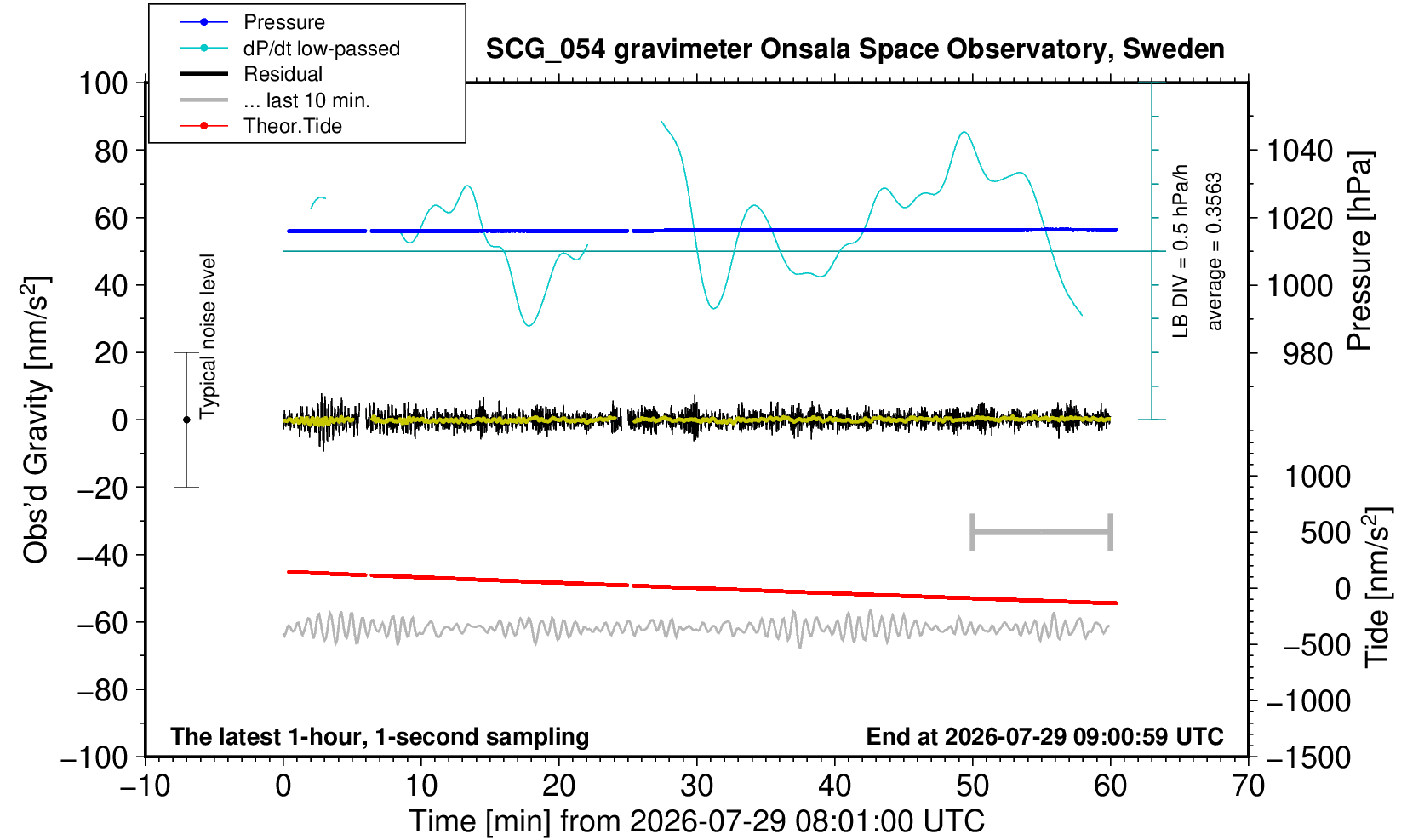 Pressure
dP/dt low-passed
Residual
... last 10 min.
Theor.Tide

SCG_054 gravimeter Onsala Space Observatory, Sweden

100
80
60
40
20
0
−20
−40
−60
−80
−100

Obs'd Gravity [nm/s$^2$]

Typical noise level

LB DIV = 0.5 hPa/h
average = 0.3563

1040
1020
1000
980

Pressure [hPa]

1000
500
0
−500
−1000
−1500

Tide [nm/s$^2$]

The latest 1-hour, 1-second sampling

End at 2026-07-29 09:00:59 UTC

−10
0
10
20
30
40
50
60
70

Time [min] from 2026-07-29 08:01:00 UTC